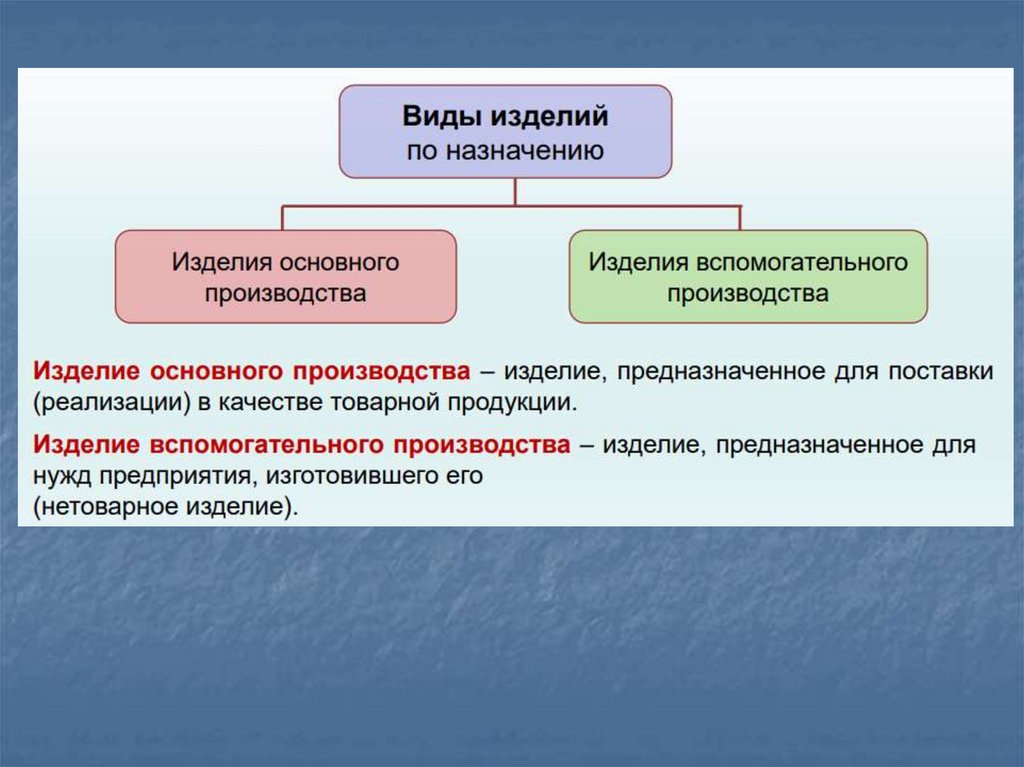 Виды изделий
по назначению

Изделия основного производства

Изделия вспомогательного производства

Изделие основного производства – изделие, предназначенное для поставки (реализации) в качестве товарной продукции.

Изделие вспомогательного производства – изделие, предназначенное для нужд предприятия, изготовившего его
(нетоварное изделие).